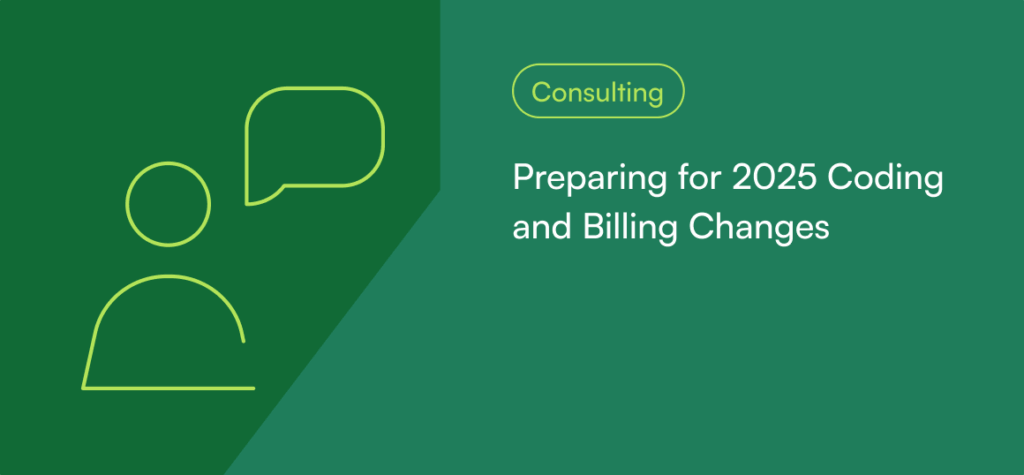 Consulting

Preparing for 2025 Coding and Billing Changes